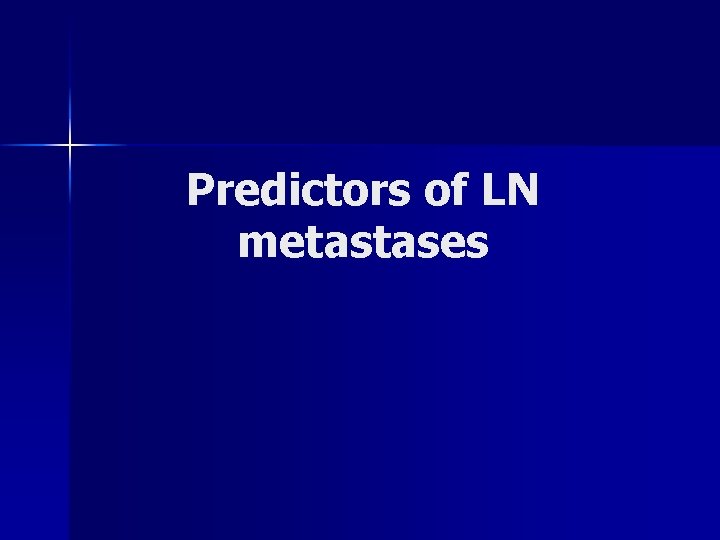 Predictors of LN metastases